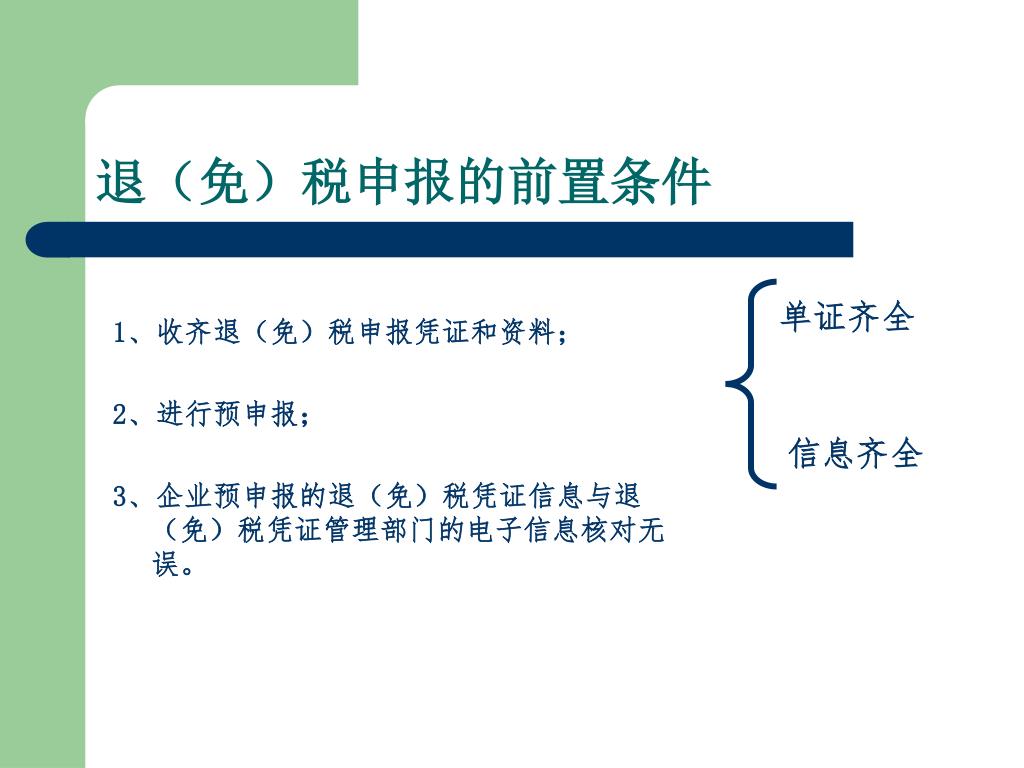 退（免）税申报的前置条件

1、收齐退（免）税申报凭证和资料；

2、进行预申报；

3、企业预申报的退（免）税凭证信息与退（免）税凭证管理部门的电子信息核对无误。

单证齐全

信息齐全